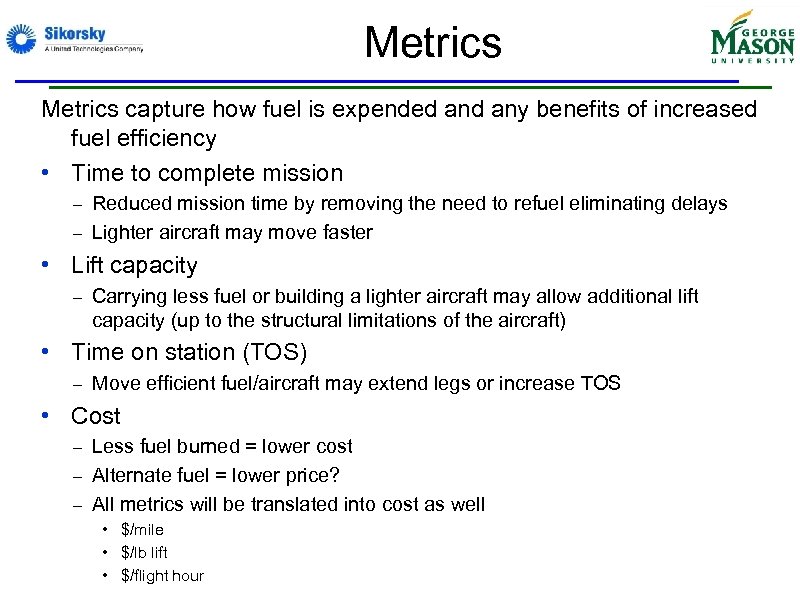 Sikorsky
A United Technologies Company

Metrics

GEORGE MASON UNIVERSITY

Metrics capture how fuel is expended and any benefits of increased fuel efficiency

• Time to complete mission
– Reduced mission time by removing the need to refuel eliminating delays
– Lighter aircraft may move faster

• Lift capacity
– Carrying less fuel or building a lighter aircraft may allow additional lift capacity (up to the structural limitations of the aircraft)

• Time on station (TOS)
– Move efficient fuel/aircraft may extend legs or increase TOS

• Cost
– Less fuel burned = lower cost
– Alternate fuel = lower price?
– All metrics will be translated into cost as well
• \$/mile
• \$/lb lift
• \$/flight hour